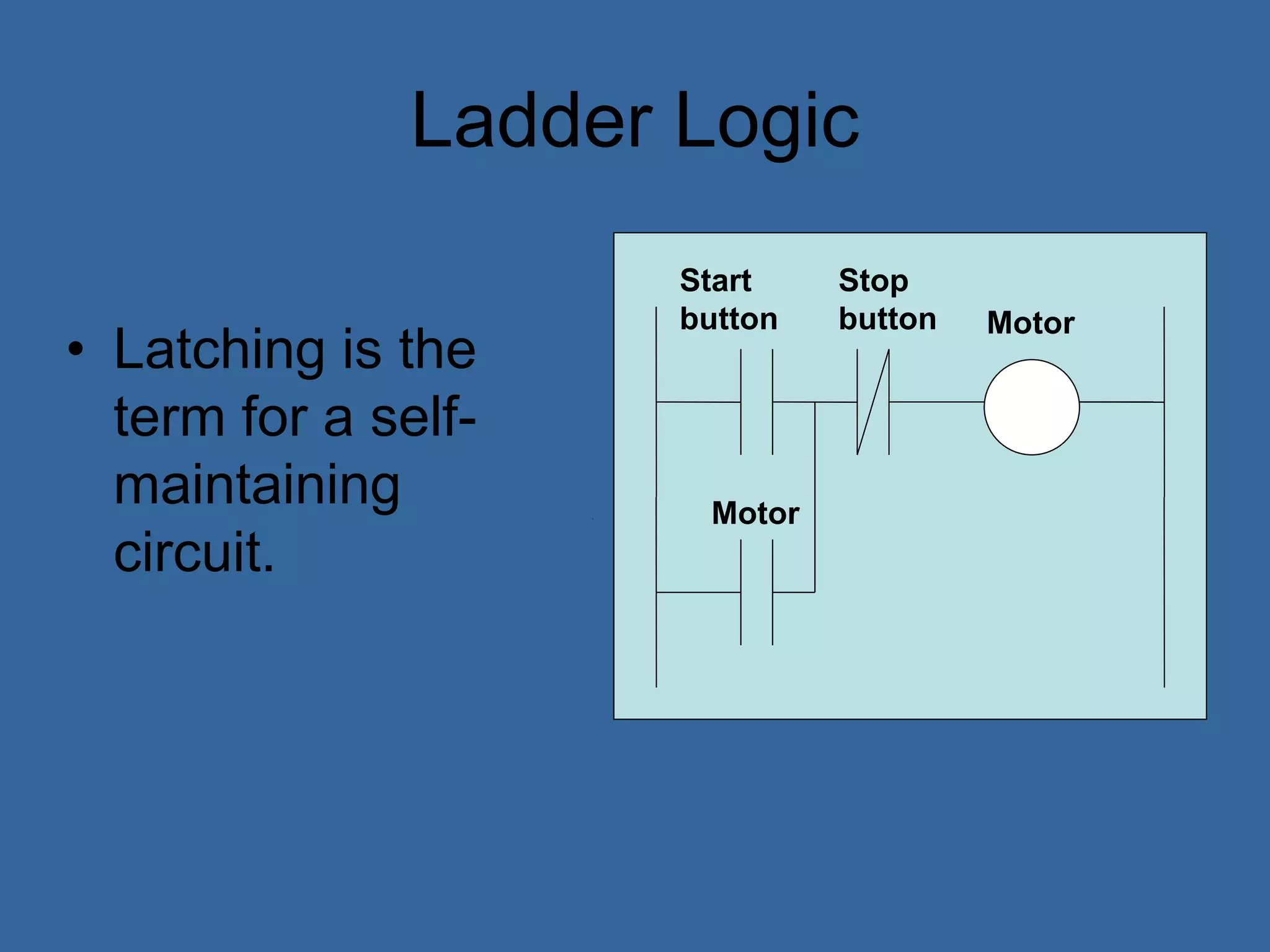 Ladder Logic

• Latching is the term for a self-maintaining circuit.

Start button

Stop button

Motor

Motor